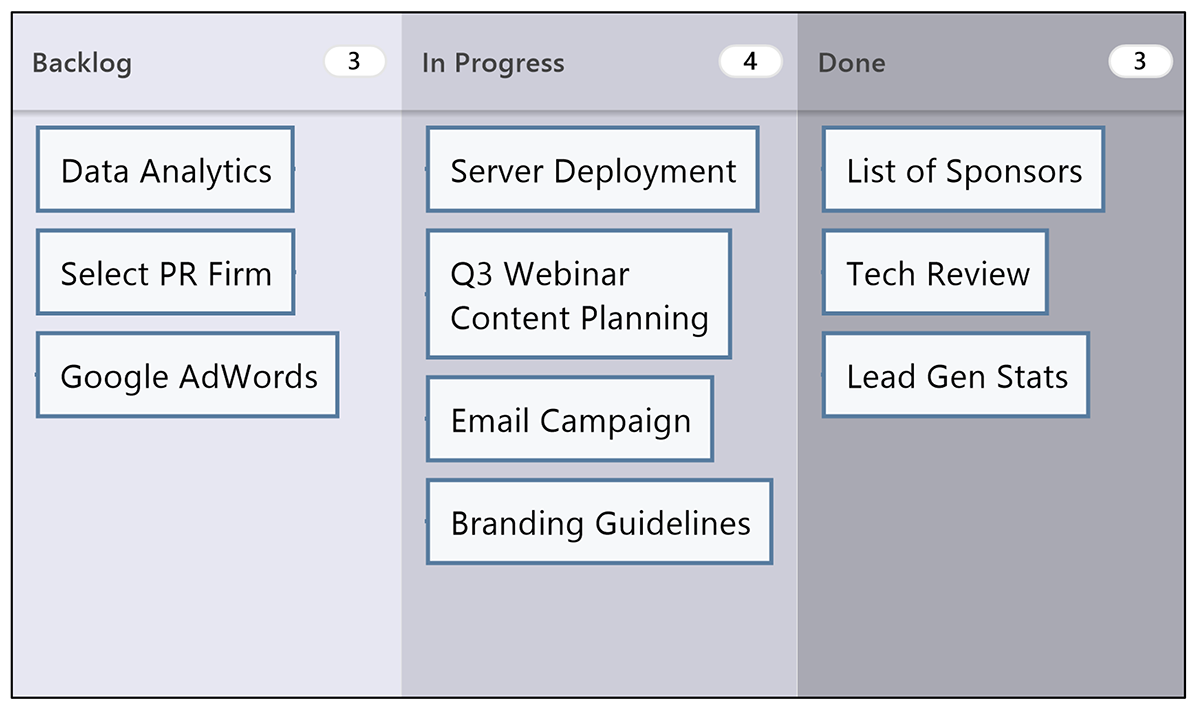 Backlog 3

Data Analytics

Select PR Firm

Google AdWords

In Progress 4

Server Deployment

Q3 Webinar Content Planning

Email Campaign

Branding Guidelines

Done 3

List of Sponsors

Tech Review

Lead Gen Stats